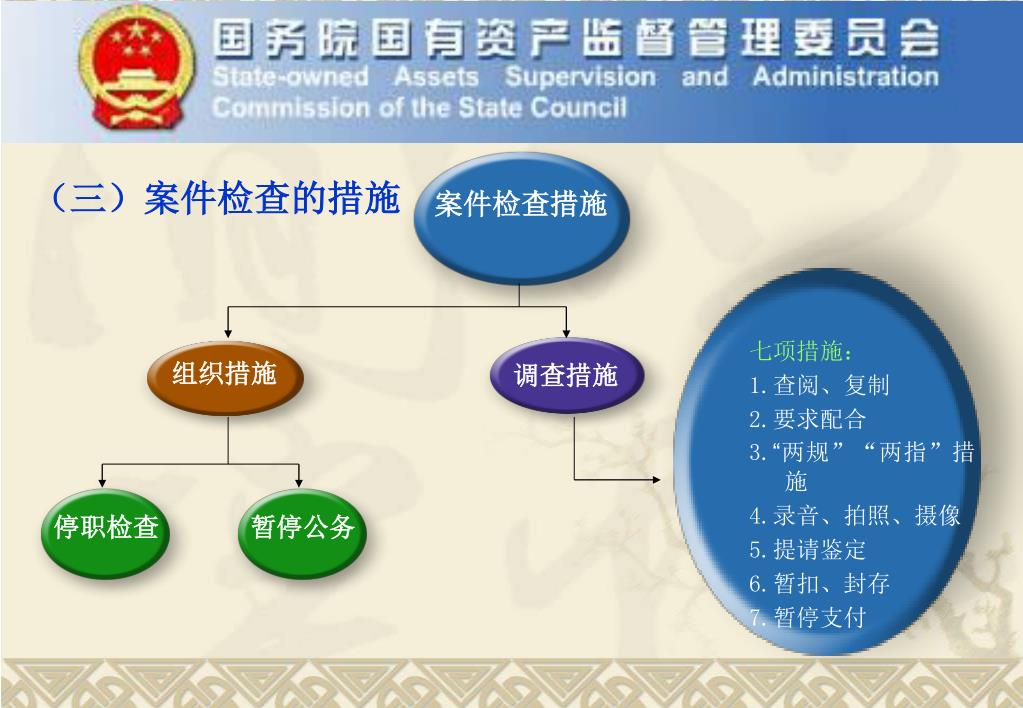 国务院国有资产监督管理委员会
State-owned Assets Supervision and Administration Commission of the State Council

（三）案件检查的措施

案件检查措施

组织措施

调查措施

停职检查

暂停公务

七项措施：
1.查阅、复制
2.要求配合
3.“两规”“两指”措施
4.录音、拍照、摄像
5.提请鉴定
6.暂扣、封存
7.暂停支付